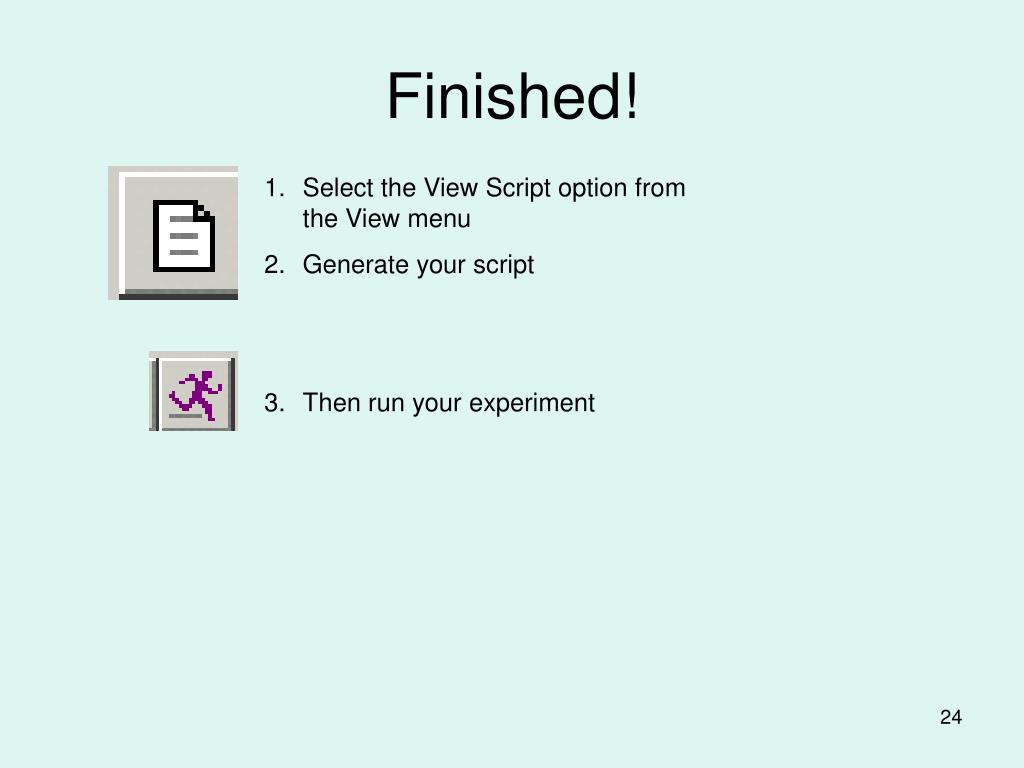 Finished!

1. Select the View Script option from the View menu
2. Generate your script

3. Then run your experiment

24